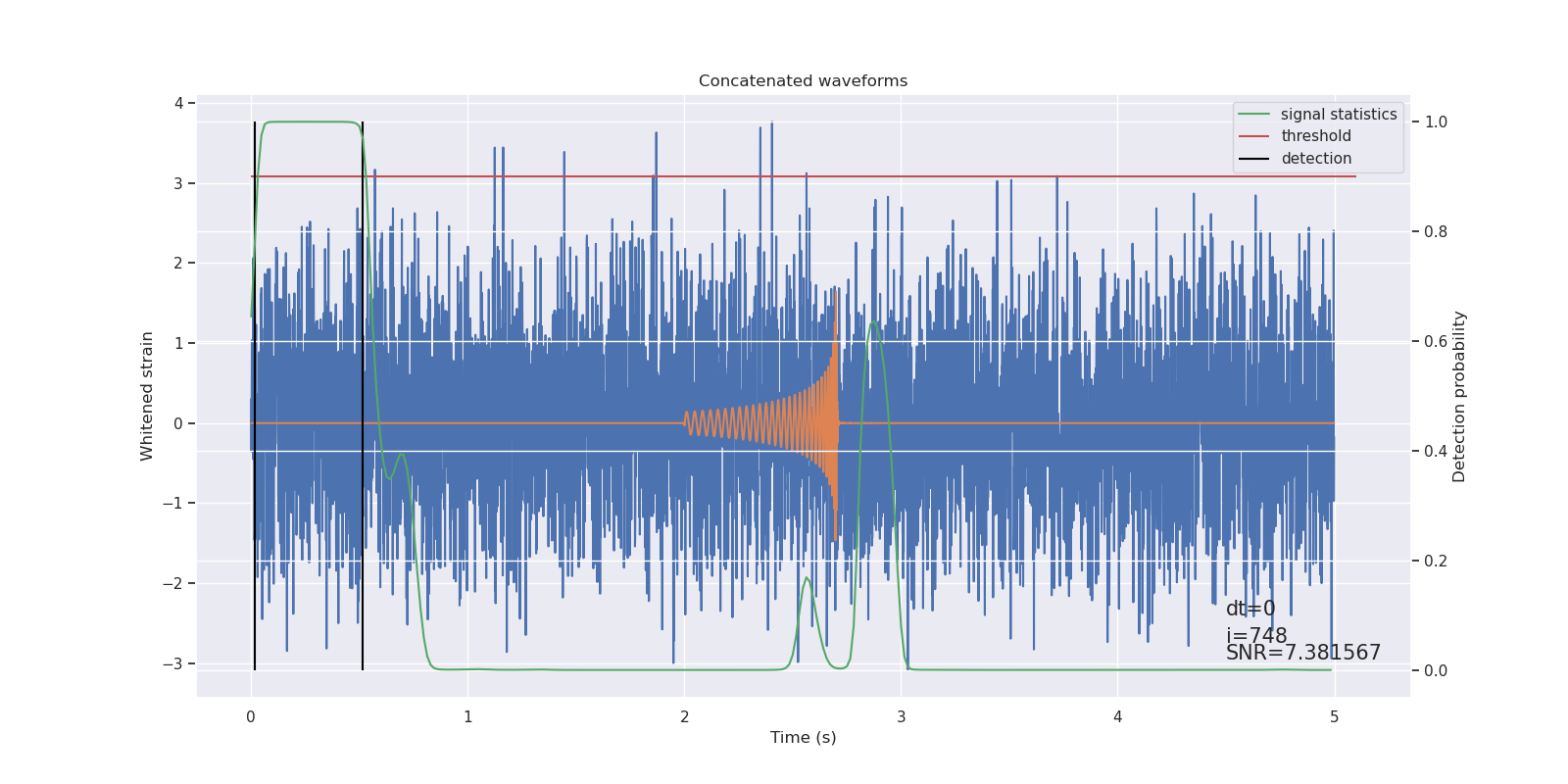 Concatenated waveforms

signal statistics
threshold
detection

Whitened strain

4
3
2
1
0
−1
−2
−3

Detection probability

1.0
0.8
0.6
0.4
0.2
0.0

dt=0
i=748
SNR=7.381567

0
1
2
3
4
5

Time (s)